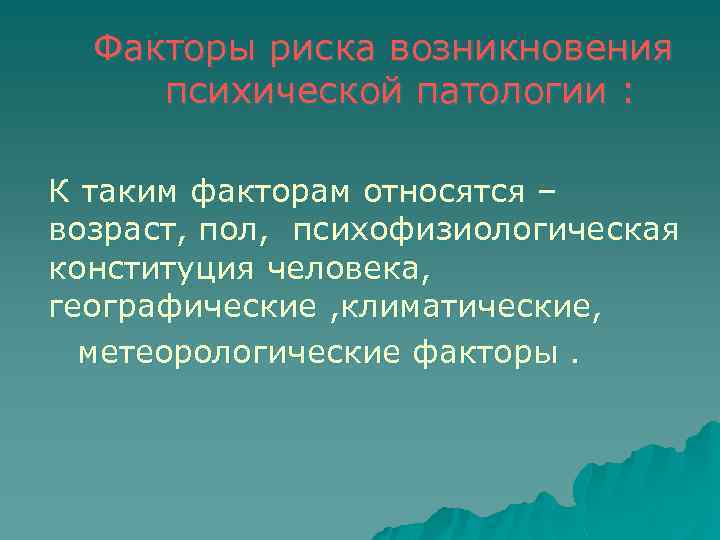 Факторы риска возникновения психической патологии :

К таким факторам относятся – возраст, пол, психофизиологическая конституция человека, географические ,климатические, метеорологические факторы .